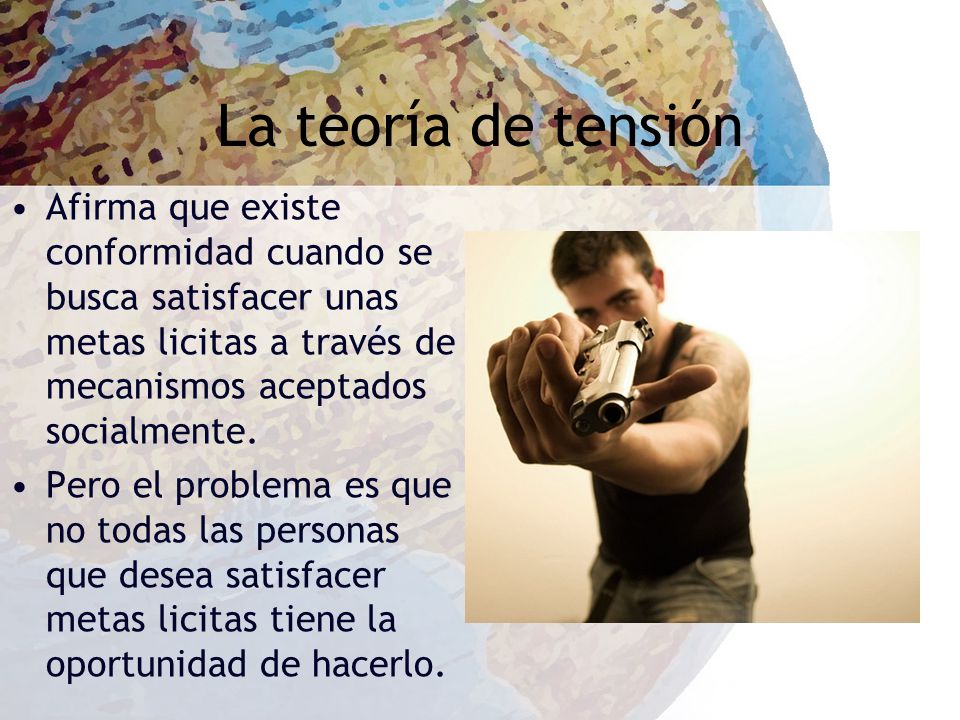 La teoría de tensión

• Afirma que existe conformidad cuando se busca satisfacer unas metas licitas a través de mecanismos aceptados socialmente.
• Pero el problema es que no todas las personas que desea satisfacer metas licitas tiene la oportunidad de hacerlo.